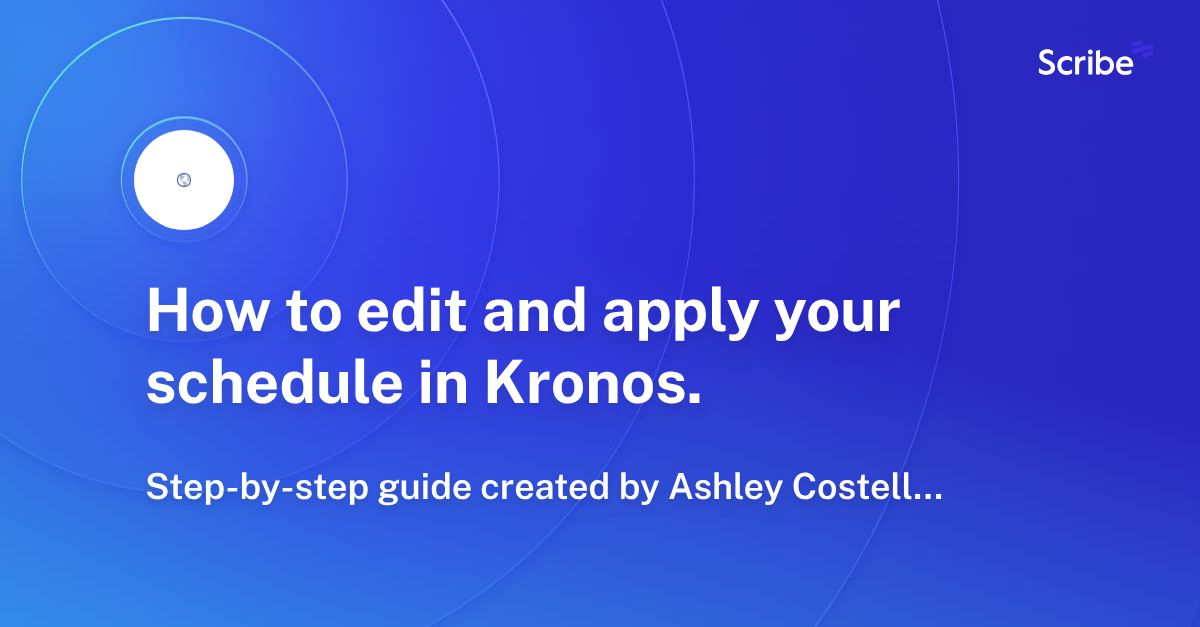 Scribe

How to edit and apply your schedule in Kronos.

Step-by-step guide created by Ashley Costell...